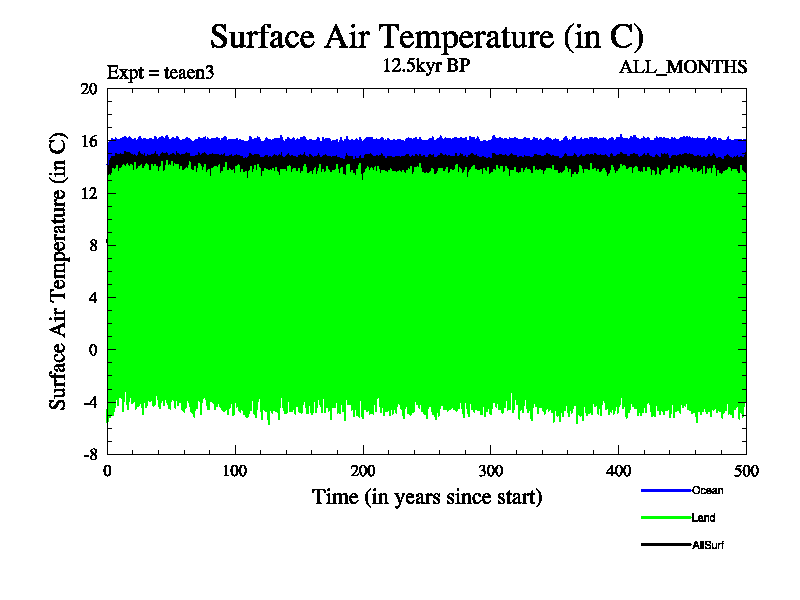 Surface Air Temperature (in C)

Expt = teaen3

12.5kyr BP

ALL_MONTHS

Surface Air Temperature (in C)

20
16
12
8
4
0
-4
-8

0
100
200
300
400
500

Time (in years since start)

Ocean
Land
AllSurf